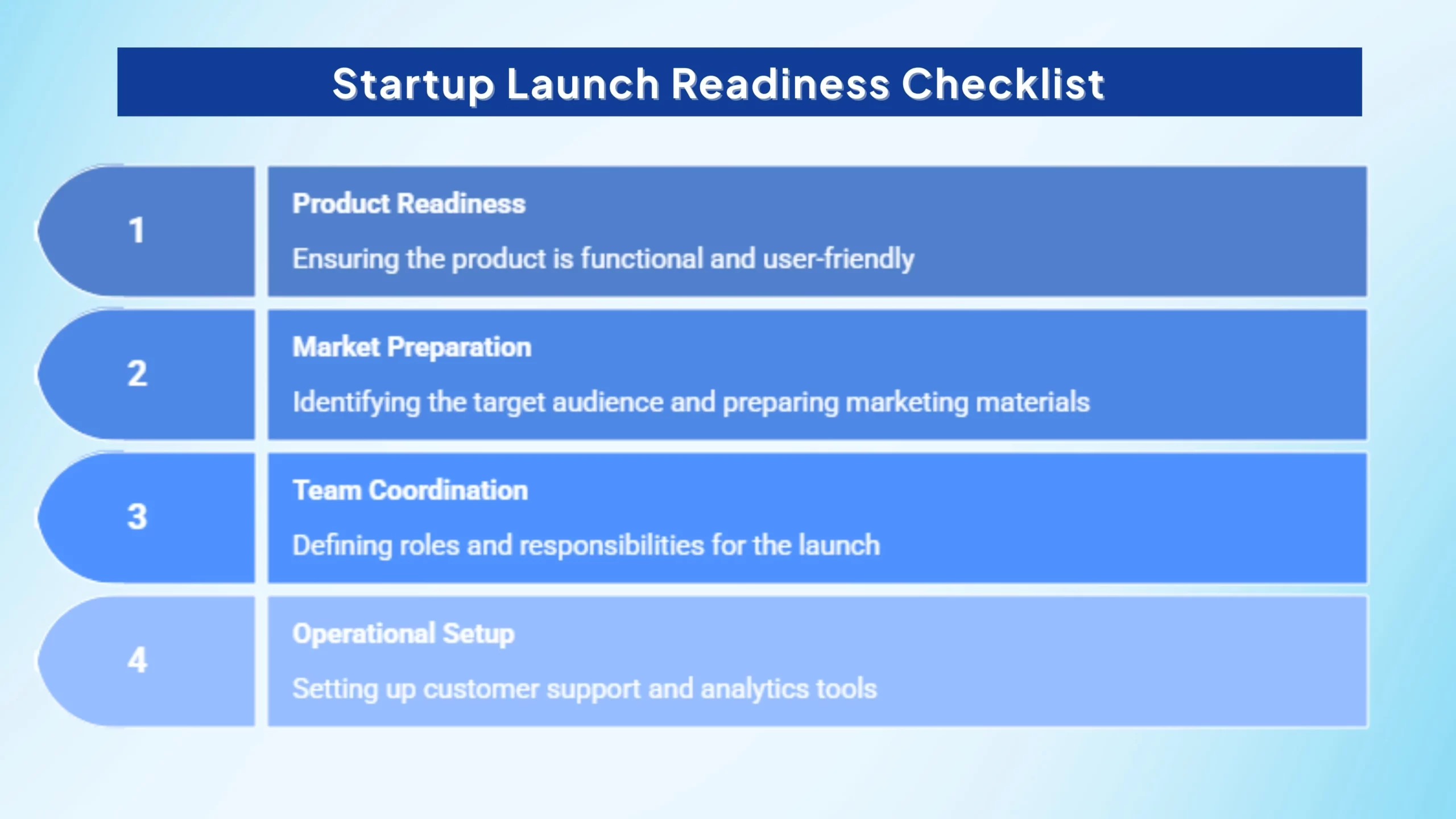 Startup Launch Readiness Checklist

1

Product Readiness

Ensuring the product is functional and user-friendly

2

Market Preparation

Identifying the target audience and preparing marketing materials

3

Team Coordination

Defining roles and responsibilities for the launch

4

Operational Setup

Setting up customer support and analytics tools